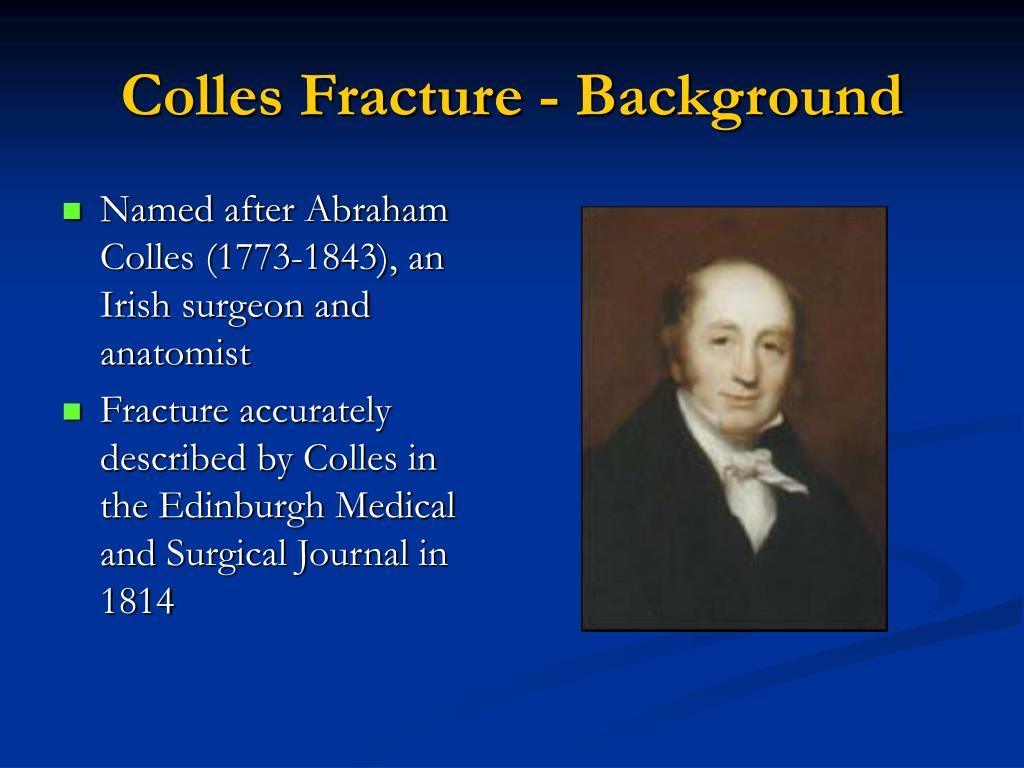 Colles Fracture - Background

- Named after Abraham Colles (1773-1843), an Irish surgeon and anatomist
- Fracture accurately described by Colles in the Edinburgh Medical and Surgical Journal in 1814